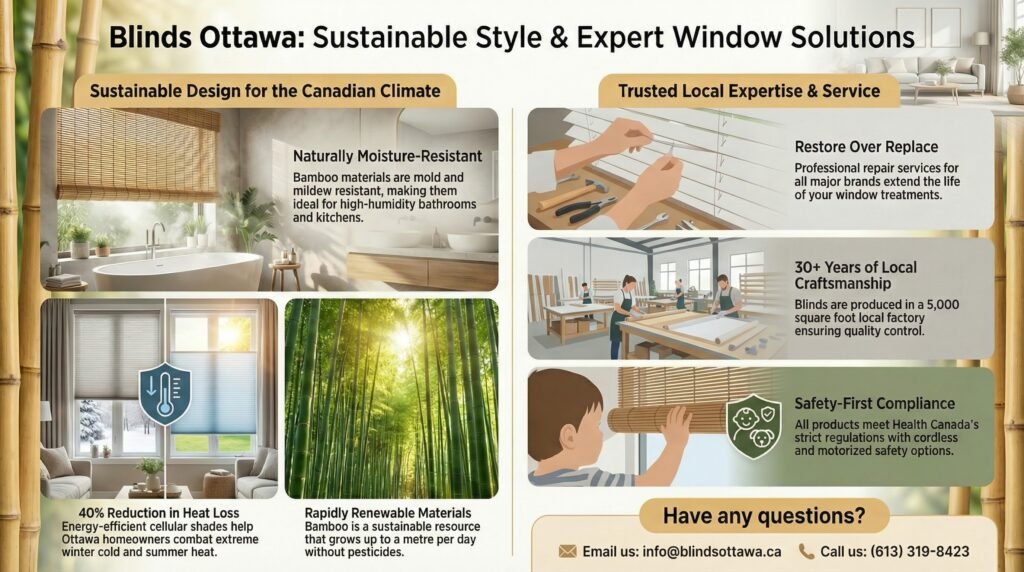 Blinds Ottawa: Sustainable Style & Expert Window Solutions

Sustainable Design for the Canadian Climate

Naturally Moisture-Resistant
Bamboo materials are mold and mildew resistant, making them ideal for high-humidity bathrooms and kitchens.

40% Reduction in Heat Loss
Energy-efficient cellular shades help Ottawa homeowners combat extreme winter cold and summer heat.

Rapidly Renewable Materials
Bamboo is a sustainable resource that grows up to a metre per day without pesticides.

Trusted Local Expertise & Service

Restore Over Replace
Professional repair services for all major brands extend the life of your window treatments.

30+ Years of Local Craftsmanship
Blinds are produced in a 5,000 square foot local factory ensuring quality control.

Safety-First Compliance
All products meet Health Canada's strict regulations with cordless and motorized safety options.

Have any questions?

Email us: info@blindsottawa.ca
Call us: (613) 319-8423